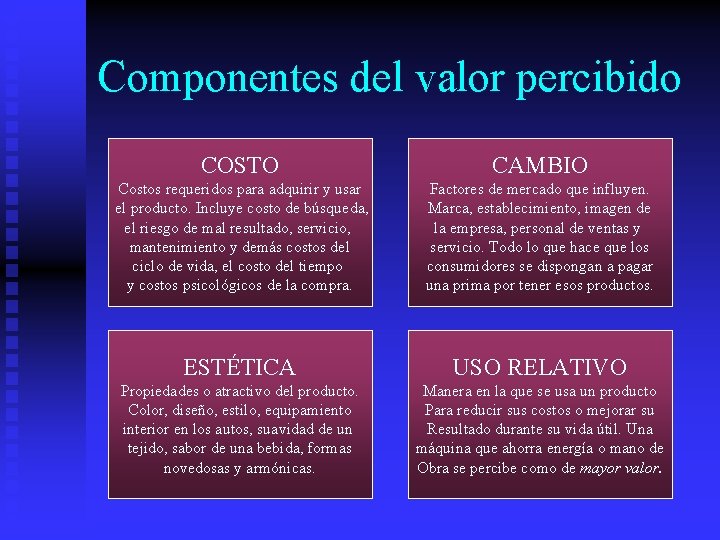 Componentes del valor percibido

COSTO
Costos requeridos para adquirir y usar el producto. Incluye costo de búsqueda, el riesgo de mal resultado, servicio, mantenimiento y demás costos del ciclo de vida, el costo del tiempo y costos psicológicos de la compra.

CAMBIO
Factores de mercado que influyen. Marca, establecimiento, imagen de la empresa, personal de ventas y servicio. Todo lo que hace que los consumidores se dispongan a pagar una prima por tener esos productos.

ESTÉTICA
Propiedades o atractivo del producto. Color, diseño, estilo, equipamiento interior en los autos, suavidad de un tejido, sabor de una bebida, formas novedosas y armónicas.

USO RELATIVO
Manera en la que se usa un producto Para reducir sus costos o mejorar su Resultado durante su vida útil. Una máquina que ahorra energía o mano de Obra se percibe como de mayor valor.